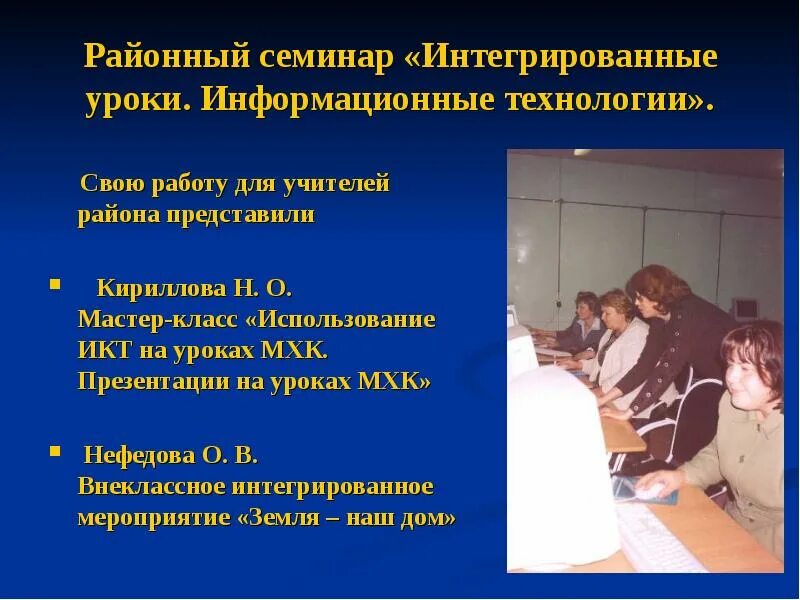 Районный семинар «Интегрированные уроки. Информационные технологии».

Свою работу для учителей района представили

▪ Кириллова Н. О.
Мастер-класс «Использование ИКТ на уроках МХК. Презентации на уроках МХК»

▪ Нефедова О. В.
Внеклассное интегрированное мероприятие «Земля – наш дом»